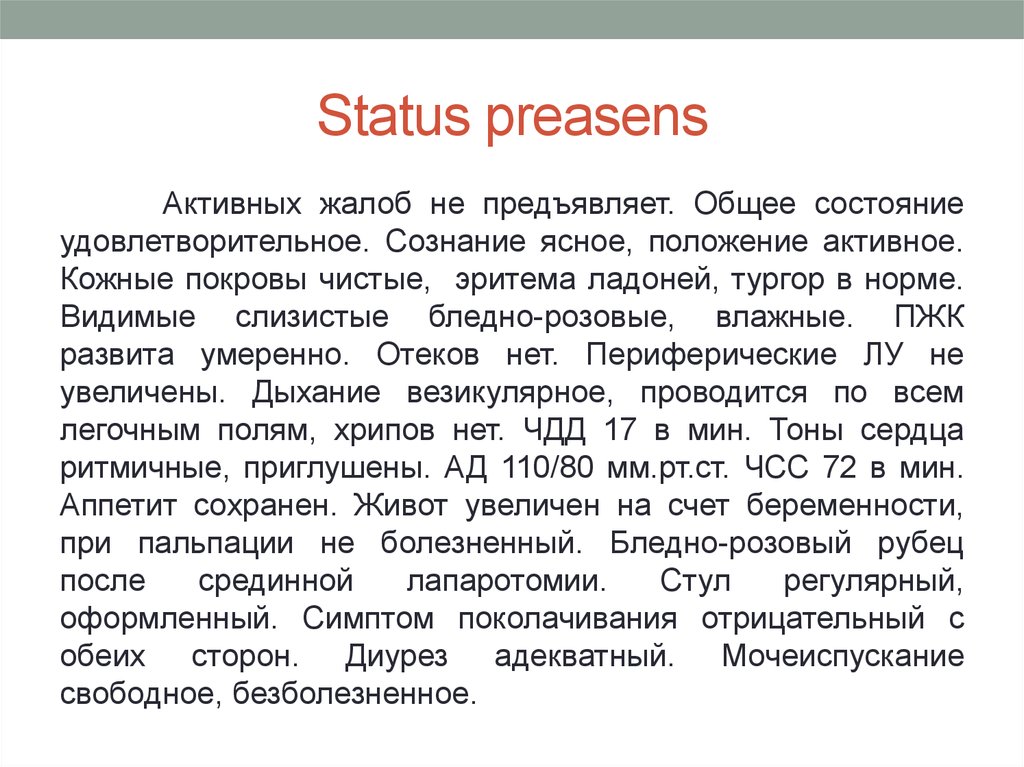 Status preasens

Активных жалоб не предъявляет. Общее состояние удовлетворительное. Сознание ясное, положение активное. Кожные покровы чистые, эритема ладоней, тургор в норме. Видимые слизистые бледно-розовые, влажные. ПЖК развита умеренно. Отеков нет. Периферические ЛУ не увеличены. Дыхание везикулярное, проводится по всем легочным полям, хрипов нет. ЧДД 17 в мин. Тоны сердца ритмичные, приглушены. АД 110/80 мм.рт.ст. ЧСС 72 в мин. Аппетит сохранен. Живот увеличен на счет беременности, при пальпации не болезненный. Бледно-розовый рубец после срединной лапаротомии. Стул регулярный, оформленный. Симптом поколачивания отрицательный с обеих сторон. Диурез адекватный. Мочеиспускание свободное, безболезненное.